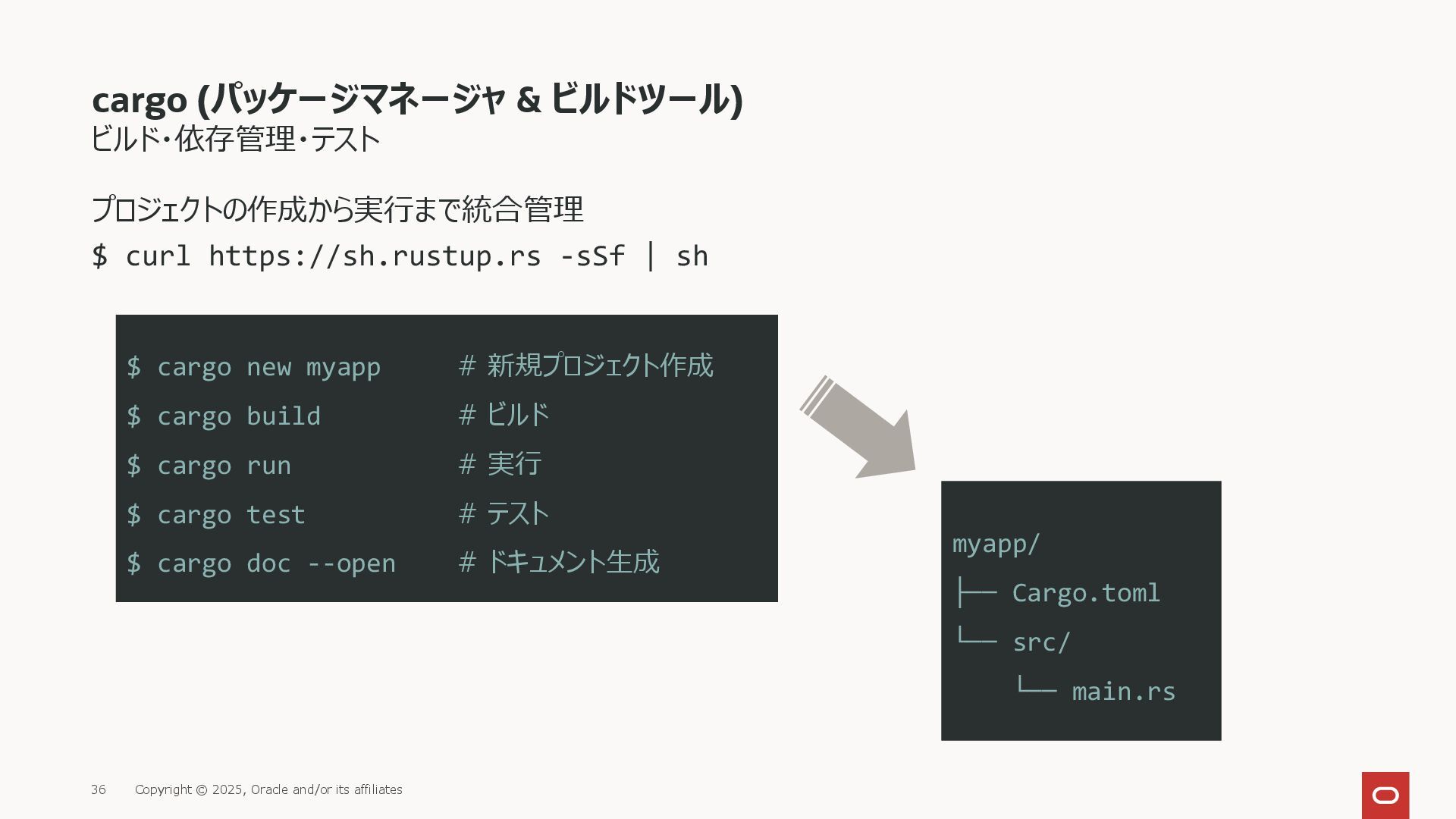 cargo (パッケージマネージャ & ビルドツール)
ビルド・依存管理・テスト

プロジェクトの作成から実行まで統合管理

$ curl https://sh.rustup.rs -sSf | sh

$ cargo new myapp # 新規プロジェクト作成
$ cargo build # ビルド
$ cargo run # 実行
$ cargo test # テスト
$ cargo doc --open # ドキュメント生成

myapp/
├── Cargo.toml
└── src/
    └── main.rs

36 Copyright © 2025, Oracle and/or its affiliates